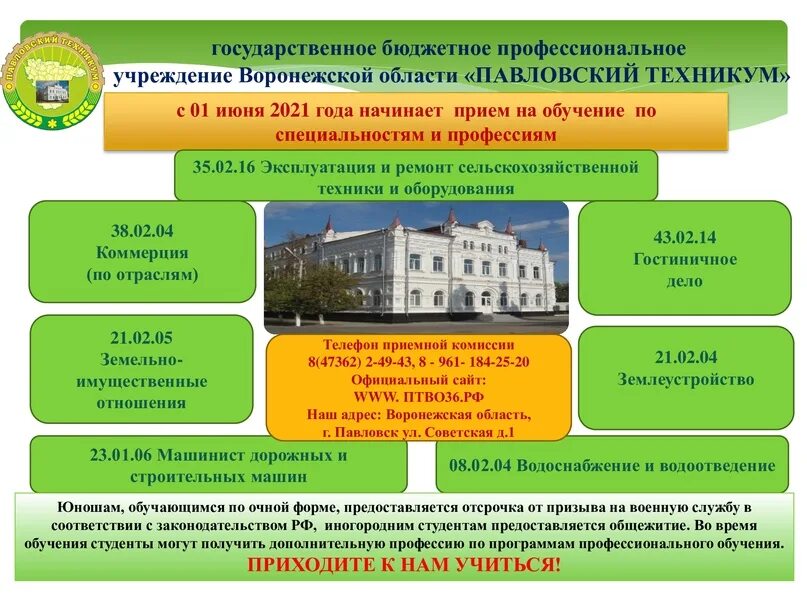 ПАВЛОВСКИЙ ТЕХНИКУМ

государственное бюджетное профессиональное учреждение Воронежской области «ПАВЛОВСКИЙ ТЕХНИКУМ»

с 01 июня 2021 года начинает прием на обучение по специальностям и профессиям

35.02.16 Эксплуатация и ремонт сельскохозяйственной техники и оборудования

38.02.04 Коммерция (по отраслям)

43.02.14 Гостиничное дело

21.02.05 Земельно-имущественные отношения

Телефон приемной комиссии 8(47362) 2-49-43, 8 - 961- 184-25-20
Официальный сайт: WWW. ПТВО36.РФ
Наш адрес: Воронежская область, г. Павловск ул. Советская д.1

21.02.04 Землеустройство

23.01.06 Машинист дорожных и строительных машин

08.02.04 Водоснабжение и водоотведение

Юношам, обучающимся по очной форме, предоставляется отсрочка от призыва на военную службу в соответствии с законодательством РФ, иногородним студентам предоставляется общежитие. Во время обучения студенты могут получить дополнительную профессию по программам профессионального обучения.

ПРИХОДИТЕ К НАМ УЧИТЬСЯ!